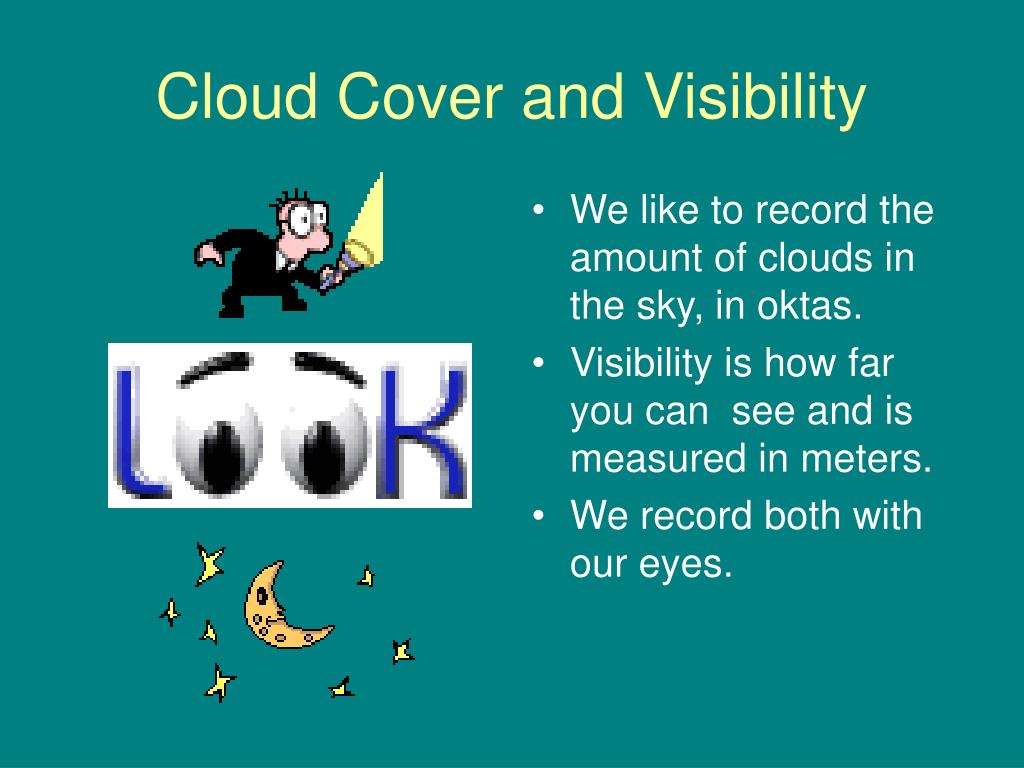 Cloud Cover and Visibility

LOOK

• We like to record the amount of clouds in the sky, in oktas.
• Visibility is how far you can see and is measured in meters.
• We record both with our eyes.